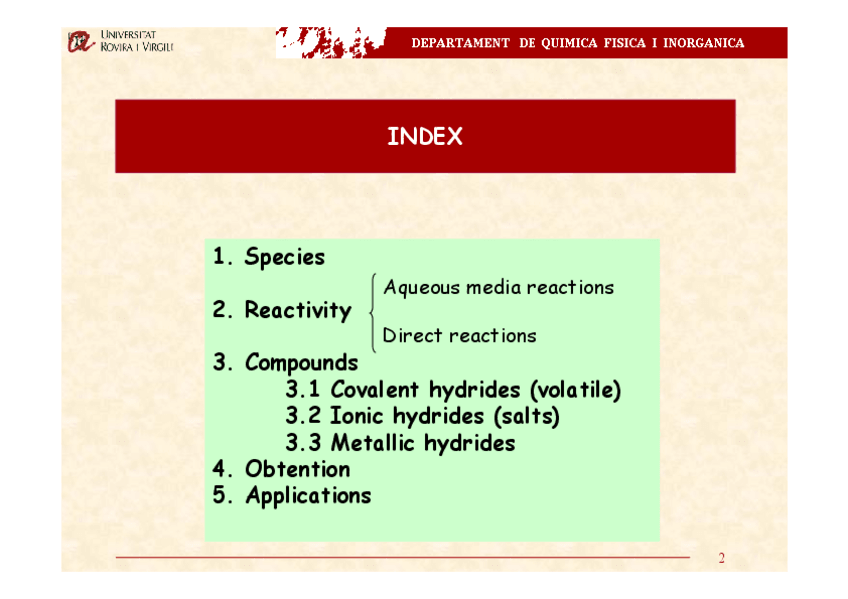 UNIVERSITAT ROVIRA I VIRGILI

DEPARTAMENT DE QUIMICA FISICA I INORGANICA

INDEX

1. Species

2. Reactivity

Aqueous media reactions

Direct reactions

3. Compounds

3.1 Covalent hydrides (volatile)

3.2 Ionic hydrides (salts)

3.3 Metallic hydrides

4. Obtention

5. Applications

2